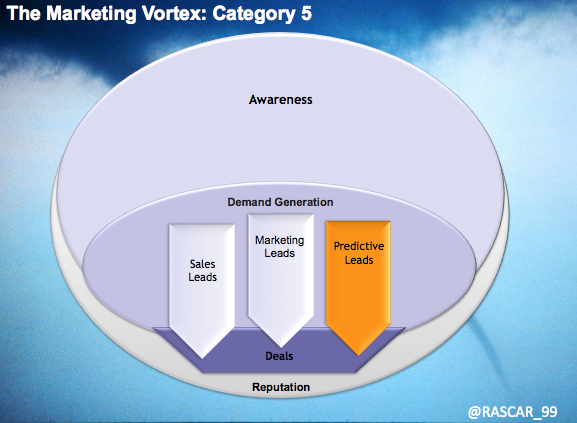 The Marketing Vortex: Category 5

Awareness

Demand Generation

Sales Leads

Marketing Leads

Predictive Leads

Deals

Reputation

@RASCAR_99